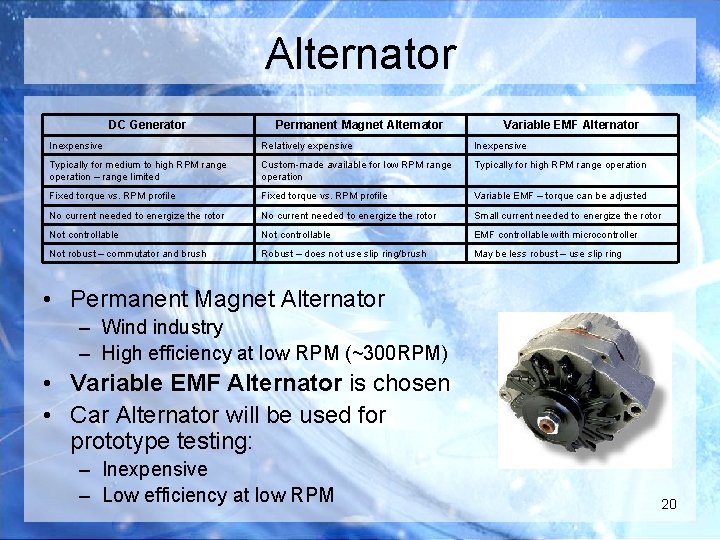 Alternator

| DC Generator | Permanent Magnet Alternator | Variable EMF Alternator |
|---|---|---|
| Inexpensive | Relatively expensive | Inexpensive |
| Typically for medium to high RPM range operation – range limited | Custom-made available for low RPM range operation | Typically for high RPM range operation |
| Fixed torque vs. RPM profile | Fixed torque vs. RPM profile | Variable EMF – torque can be adjusted |
| No current needed to energize the rotor | No current needed to energize the rotor | Small current needed to energize the rotor |
| Not controllable | Not controllable | EMF controllable with microcontroller |
| Not robust – commutator and brush | Robust – does not use slip ring/brush | May be less robust – use slip ring |

• Permanent Magnet Alternator
– Wind industry
– High efficiency at low RPM (~300RPM)
• **Variable EMF Alternator** is chosen
• Car Alternator will be used for prototype testing:
– Inexpensive
– Low efficiency at low RPM

20